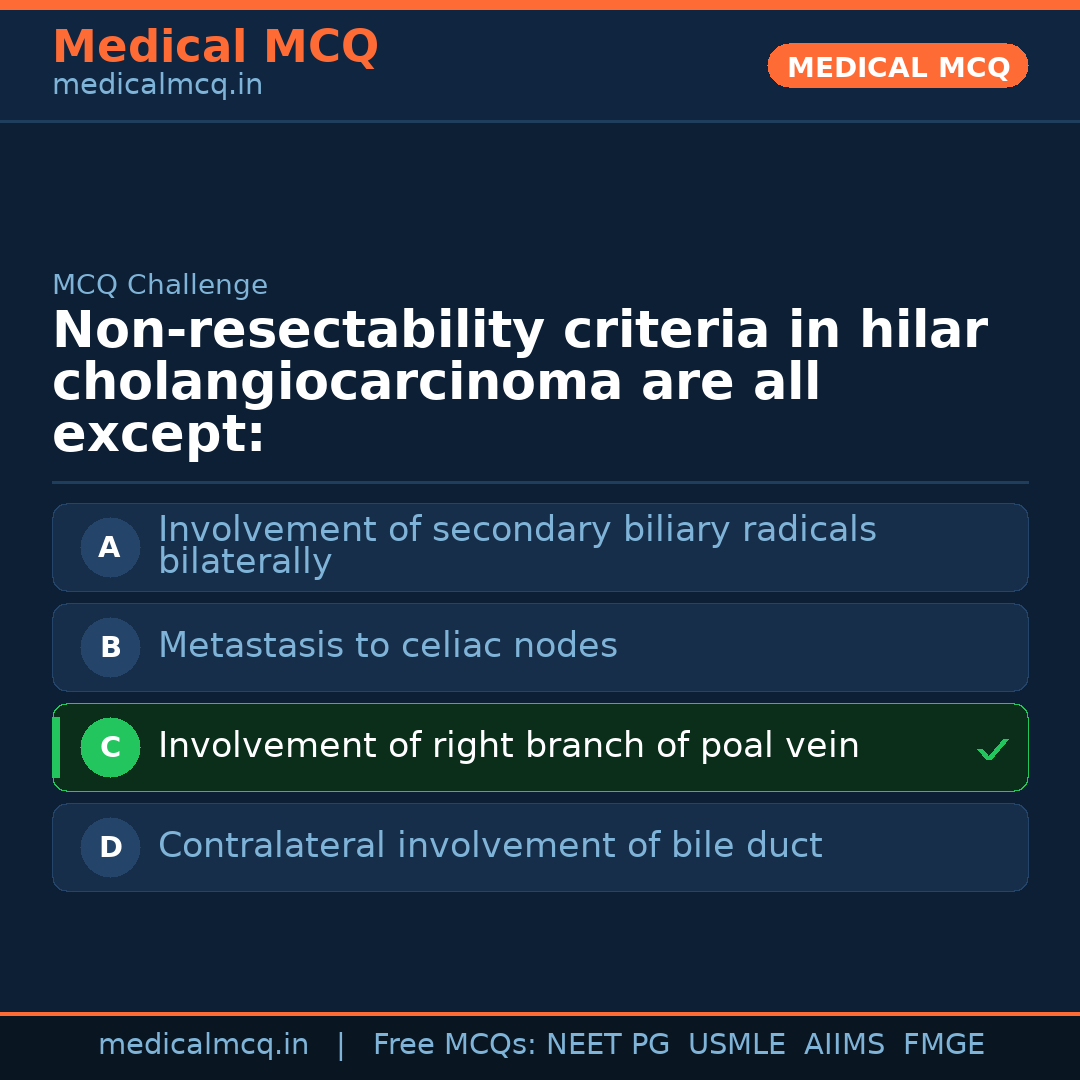 Medical MCQ
medicalmcq.in

MEDICAL MCQ

MCQ Challenge

Non-resectability criteria in hilar cholangiocarcinoma are all except:

A Involvement of secondary biliary radicals bilaterally

B Metastasis to celiac nodes

C Involvement of right branch of poal vein ✓

D Contralateral involvement of bile duct

medicalmcq.in | Free MCQs: NEET PG USMLE AIIMS FMGE